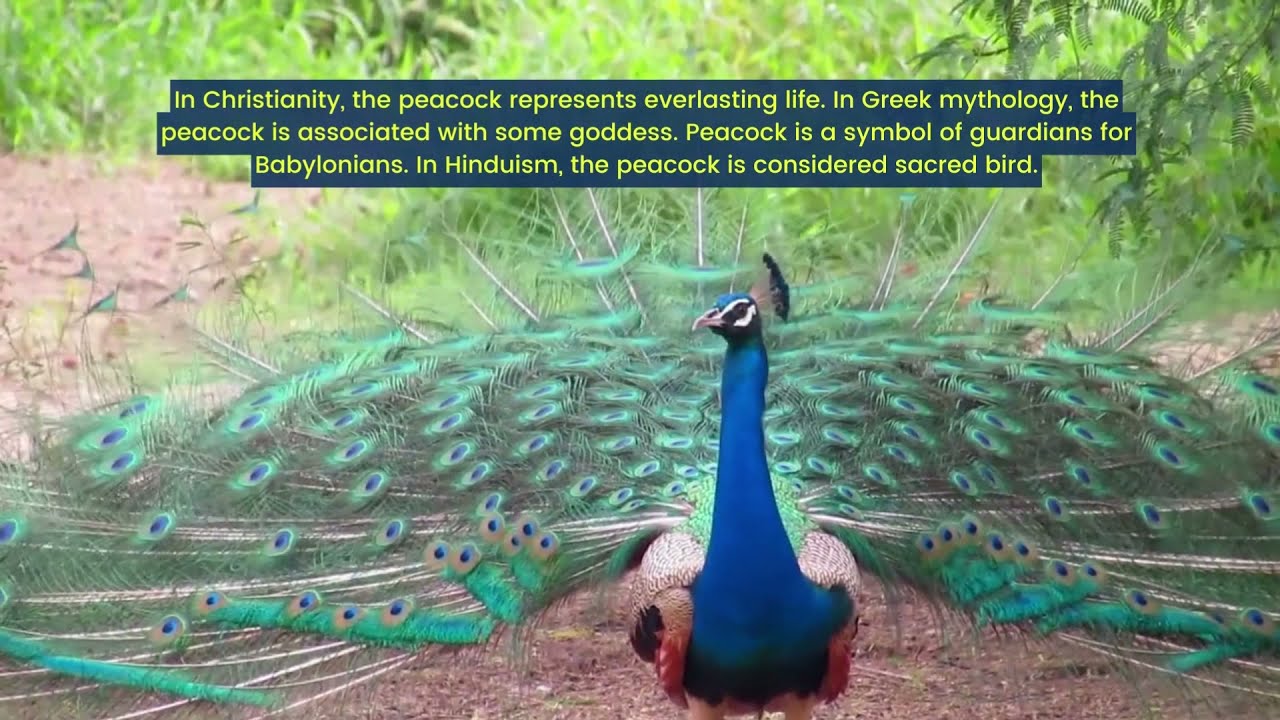 In Christianity, the peacock represents everlasting life. In Greek mythology, the peacock is associated with some goddess. Peacock is a symbol of guardians for Babylonians. In Hinduism, the peacock is considered sacred bird.